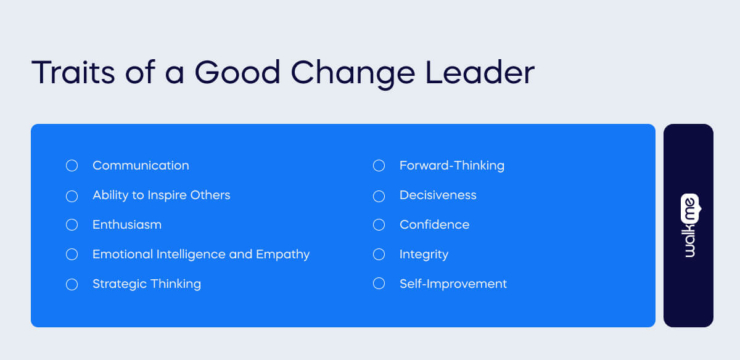 Traits of a Good Change Leader

Communication
Ability to Inspire Others
Enthusiasm
Emotional Intelligence and Empathy
Strategic Thinking

Forward-Thinking
Decisiveness
Confidence
Integrity
Self-Improvement

walkme